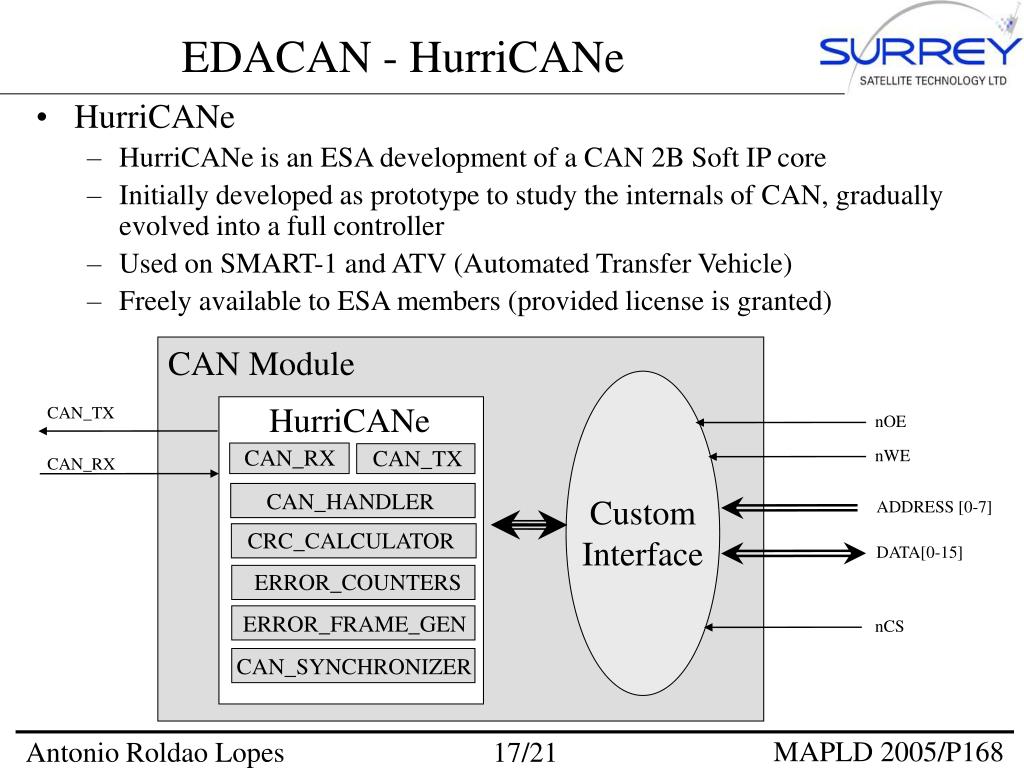 EDACAN - HurriCANe

SURREY
SATELLITE TECHNOLOGY LTD

• HurriCANe
– HurriCANe is an ESA development of a CAN 2B Soft IP core
– Initially developed as prototype to study the internals of CAN, gradually evolved into a full controller
– Used on SMART-1 and ATV (Automated Transfer Vehicle)
– Freely available to ESA members (provided license is granted)

CAN Module

CAN_TX
CAN_RX

HurriCANe
CAN_RX
CAN_TX
CAN_HANDLER
CRC_CALCULATOR
ERROR_COUNTERS
ERROR_FRAME_GEN
CAN_SYNCHRONIZER

Custom Interface

nOE
nWE
ADDRESS [0-7]
DATA[0-15]
nCS

Antonio Roldao Lopes
17/21
MAPLD 2005/P168